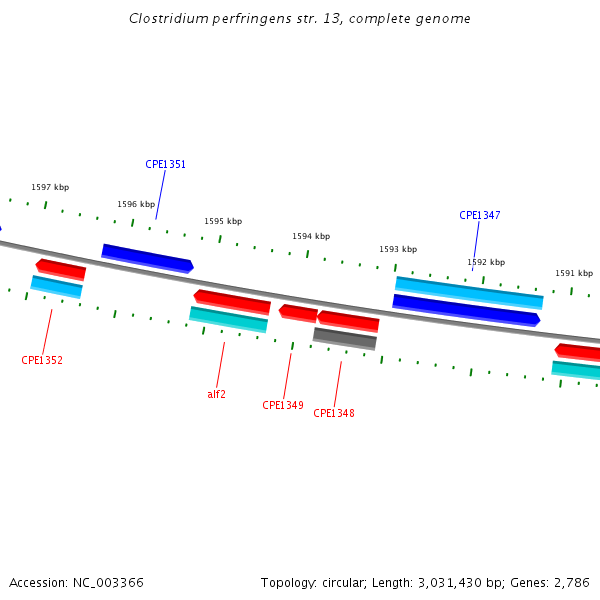 Clostridium perfringens str. 13, complete genome

CPE1351

1597 kbp

1596 kbp

1595 kbp

1594 kbp

1593 kbp

CPE1347

1592 kbp

1591 kbp

CPE1352

alf2

CPE1349

CPE1348

Accession: NC_003366

Topology: circular; Length: 3,031,430 bp; Genes: 2,786